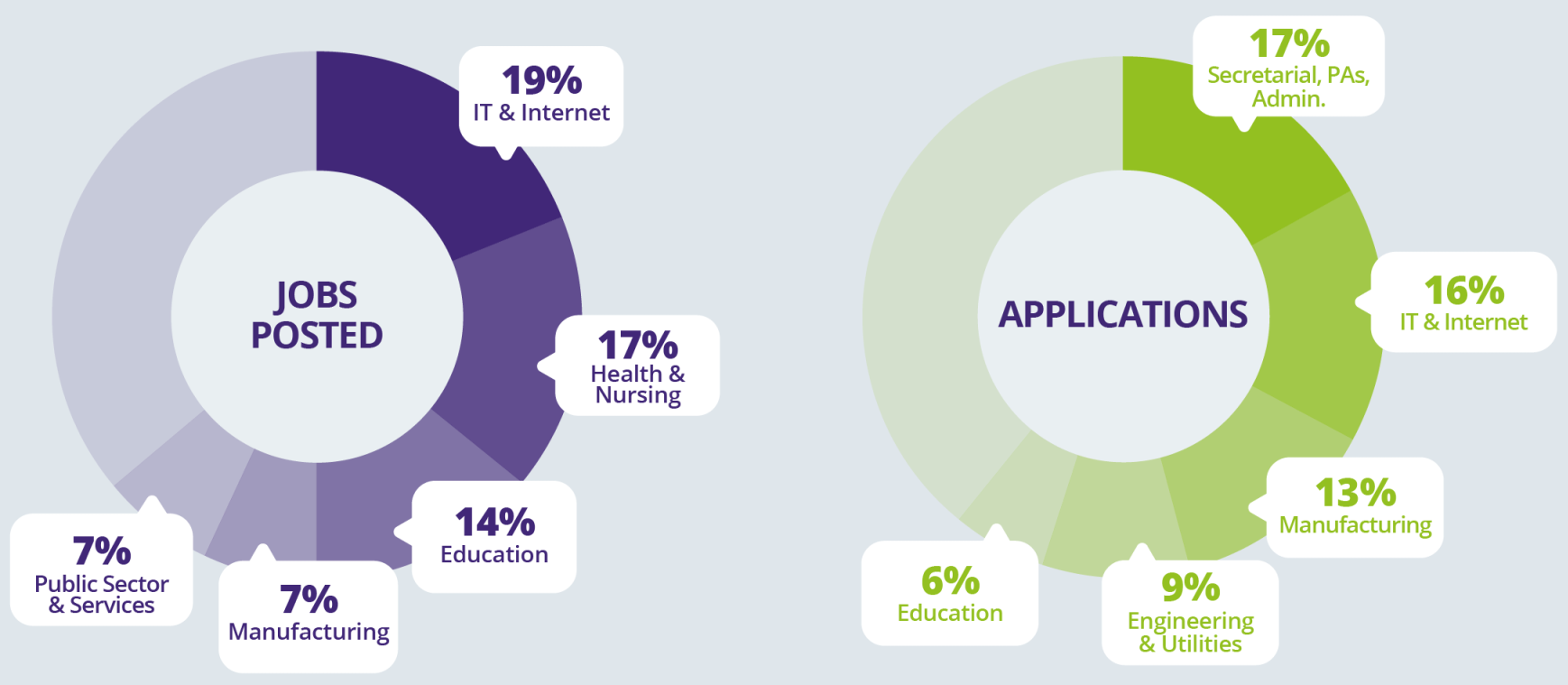 JOBS POSTED

19%
IT & Internet

17%
Health & Nursing

14%
Education

7%
Manufacturing

7%
Public Sector & Services

APPLICATIONS

17%
Secretarial, PAs, Admin.

16%
IT & Internet

13%
Manufacturing

9%
Engineering & Utilities

6%
Education